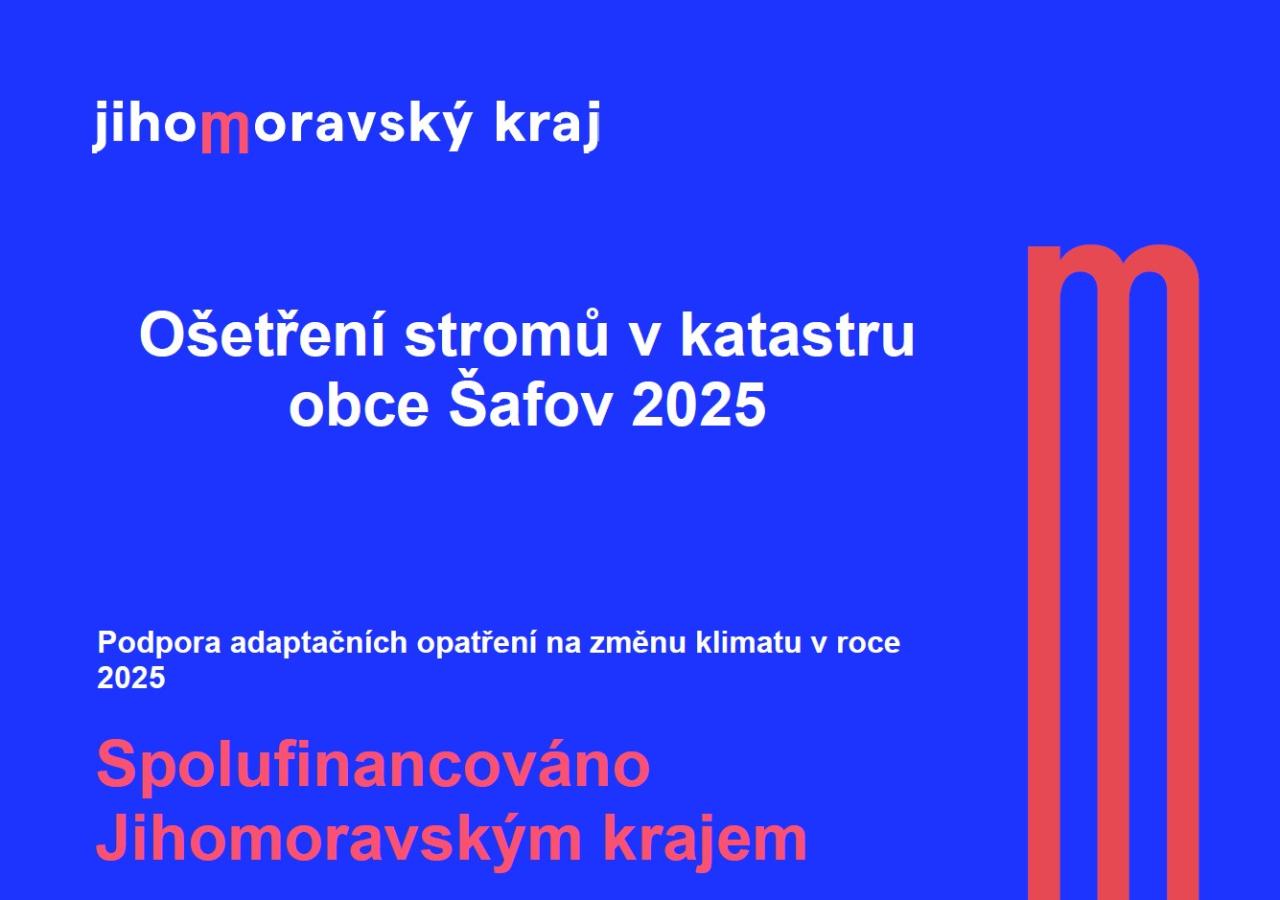 jihomoravský kraj

Ošetření stromů v katastru obce Šafov 2025

Podpora adaptačních opatření na změnu klimatu v roce 2025

Spolufinancováno Jihomoravským krajem